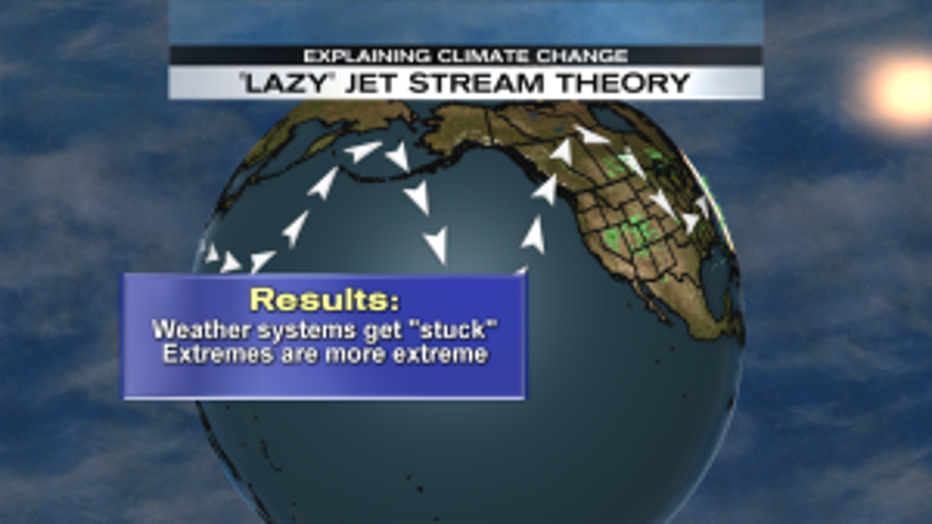 EXPLAINING CLIMATE CHANGE
"LAZY" JET STREAM THEORY

Results:
Weather systems get "stuck"
Extremes are more extreme